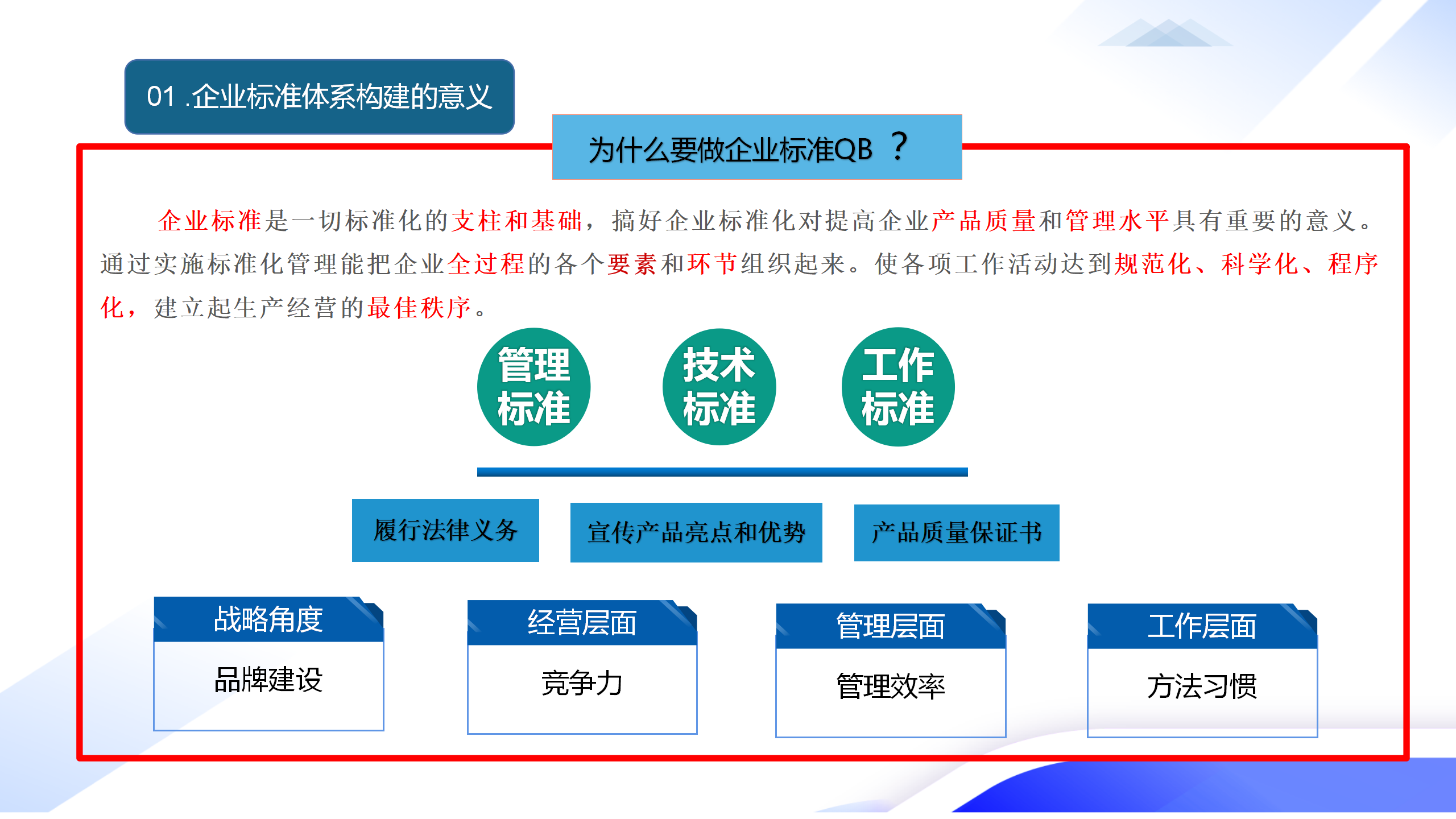 01 .企业标准体系构建的意义

为什么要做企业标准QB ？

企业标准是一切标准化的支柱和基础，搞好企业标准化对提高企业产品质量和管理水平具有重要的意义。通过实施标准化管理能把企业全过程的各个要素和环节组织起来。使各项工作活动达到规范化、科学化、程序化，建立起生产经营的最佳秩序。

管理标准

技术标准

工作标准

履行法律义务

宣传产品亮点和优势

产品质量保证书

战略角度

品牌建设

经营层面

竞争力

管理层面

管理效率

工作层面

方法习惯